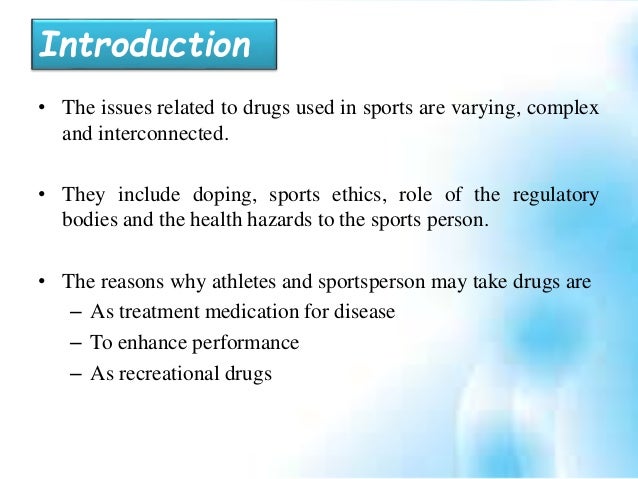 Introduction

• The issues related to drugs used in sports are varying, complex and interconnected.

• They include doping, sports ethics, role of the regulatory bodies and the health hazards to the sports person.

• The reasons why athletes and sportsperson may take drugs are
– As treatment medication for disease
– To enhance performance
– As recreational drugs